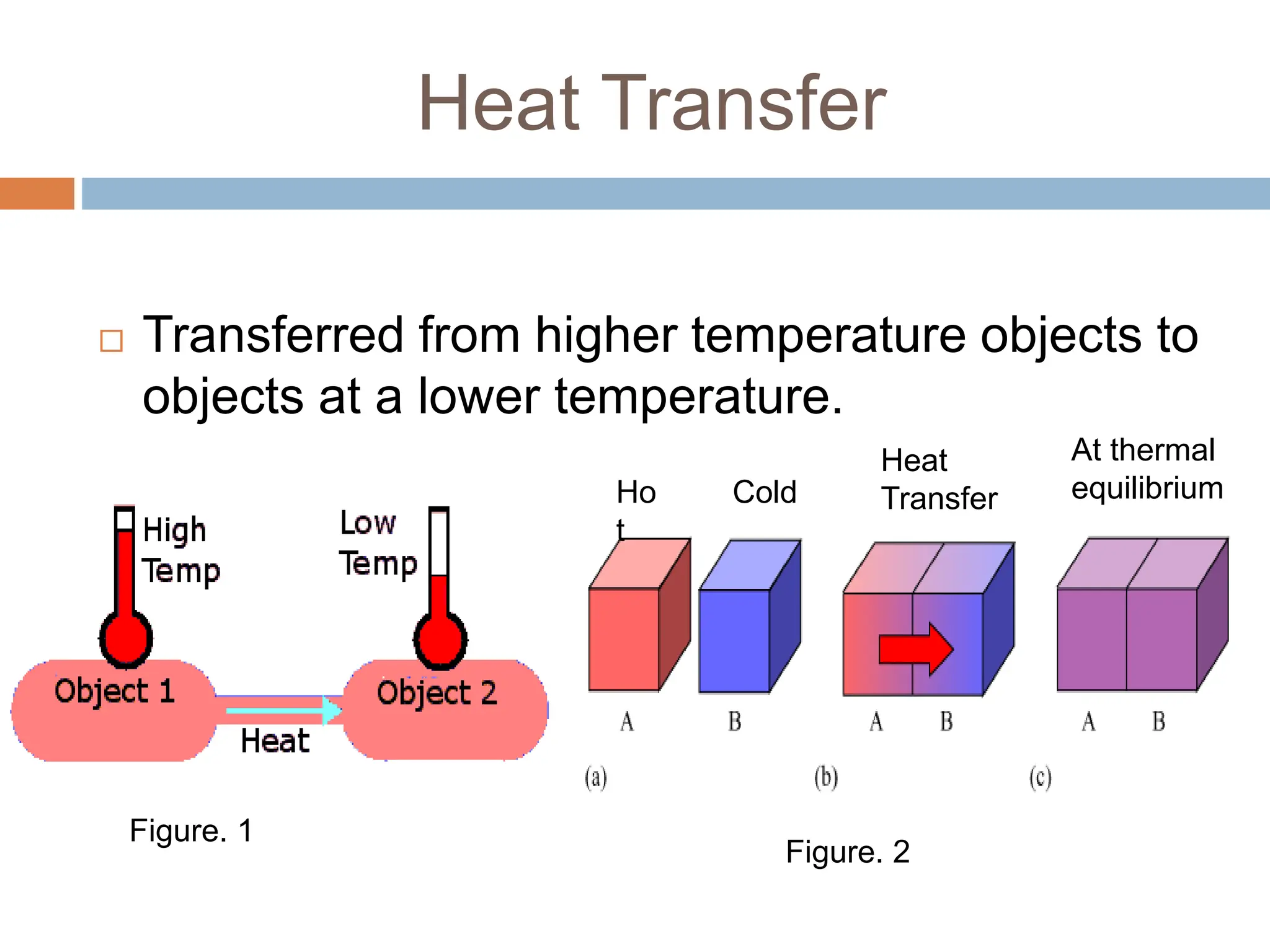 Heat Transfer

Transferred from higher temperature objects to objects at a lower temperature.

High Temp

Low Temp

Object 1

Heat

Object 2

Figure. 1

Ho t

Cold

Heat Transfer

At thermal equilibrium

A

B

A

B

A

B

(a)

(b)

(c)

Figure. 2